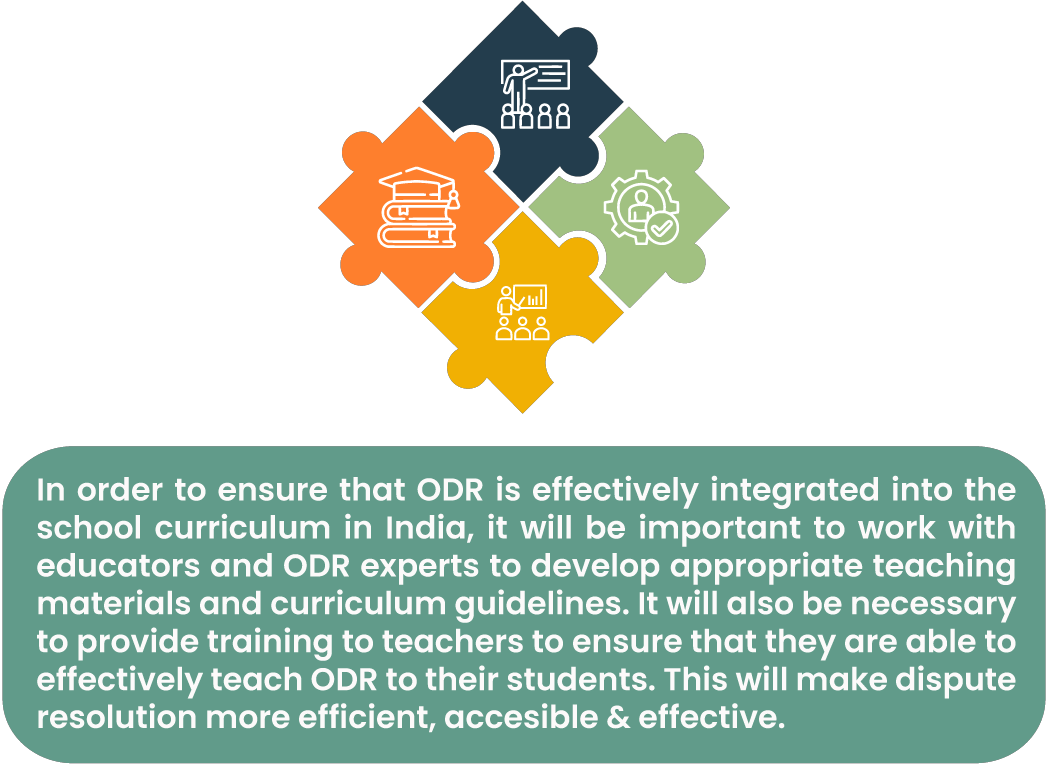 In order to ensure that ODR is effectively integrated into the school curriculum in India, it will be important to work with educators and ODR experts to develop appropriate teaching materials and curriculum guidelines. It will also be necessary to provide training to teachers to ensure that they are able to effectively teach ODR to their students. This will make dispute resolution more efficient, accesible & effective.